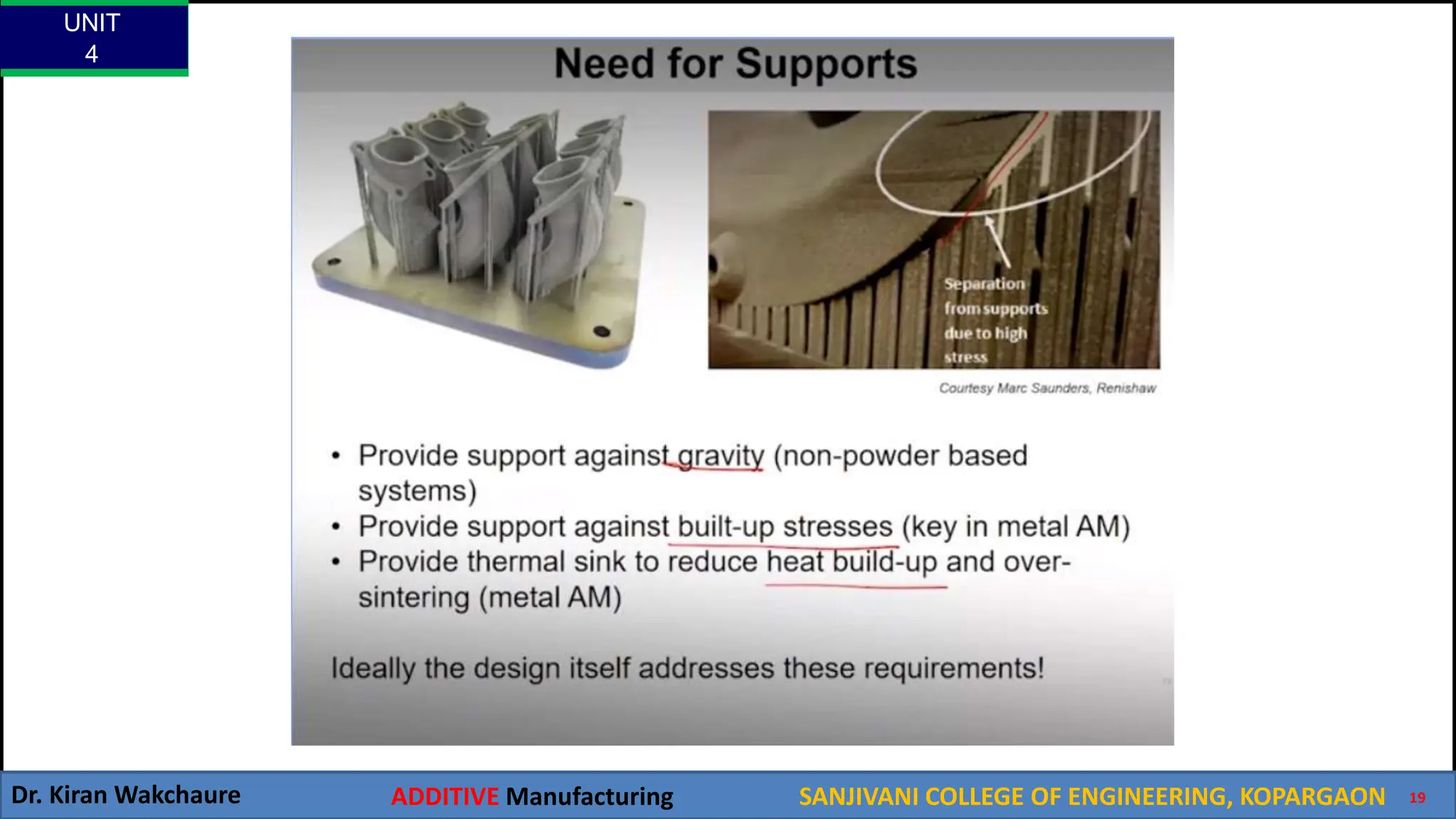 UNIT
4

Need for Supports

Separation from supports due to high stress

Courtesy Marc Saunders, Renishaw

• Provide support against gravity (non-powder based systems)
• Provide support against built-up stresses (key in metal AM)
• Provide thermal sink to reduce heat build-up and over-sintering (metal AM)

Ideally the design itself addresses these requirements!

Dr. Kiran Wakchaure ADDITIVE Manufacturing SANJIVANI COLLEGE OF ENGINEERING, KOPARGAON 19